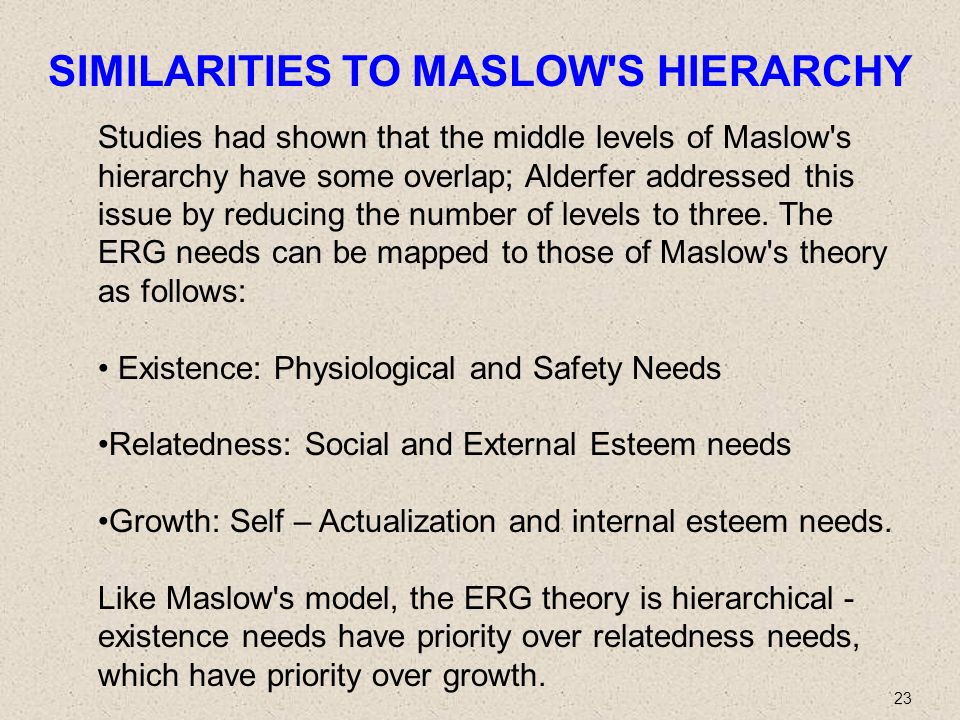 SIMILARITIES TO MASLOW'S HIERARCHY

Studies had shown that the middle levels of Maslow's hierarchy have some overlap; Alderfer addressed this issue by reducing the number of levels to three. The ERG needs can be mapped to those of Maslow's theory as follows:

• Existence: Physiological and Safety Needs

•Relatedness: Social and External Esteem needs

•Growth: Self – Actualization and internal esteem needs.

Like Maslow's model, the ERG theory is hierarchical - existence needs have priority over relatedness needs, which have priority over growth.

23